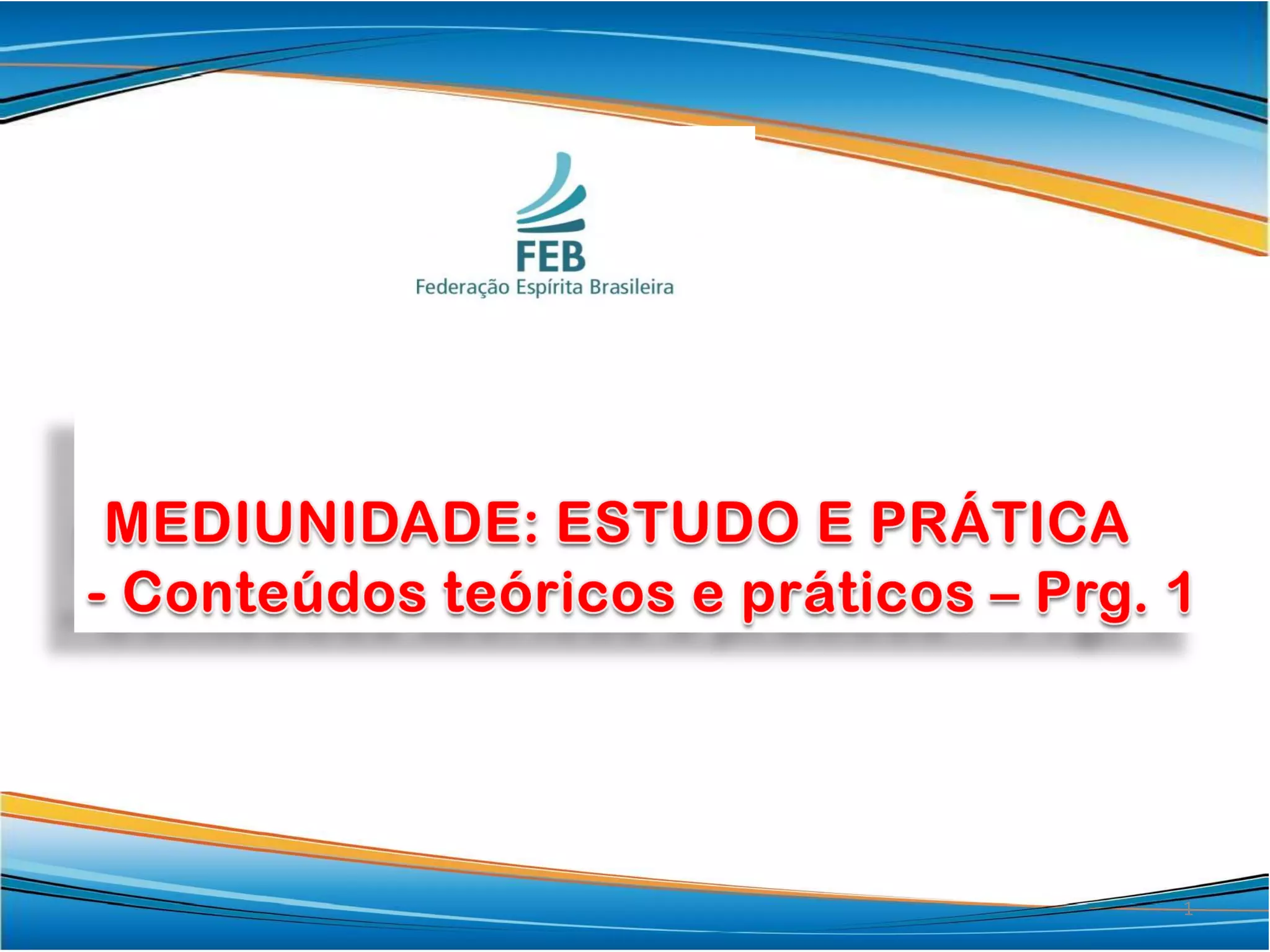 FEB
Federação Espírita Brasileira

MEDIUNIDADE: ESTUDO E PRÁTICA
- Conteúdos teóricos e práticos – Prg. 1

1